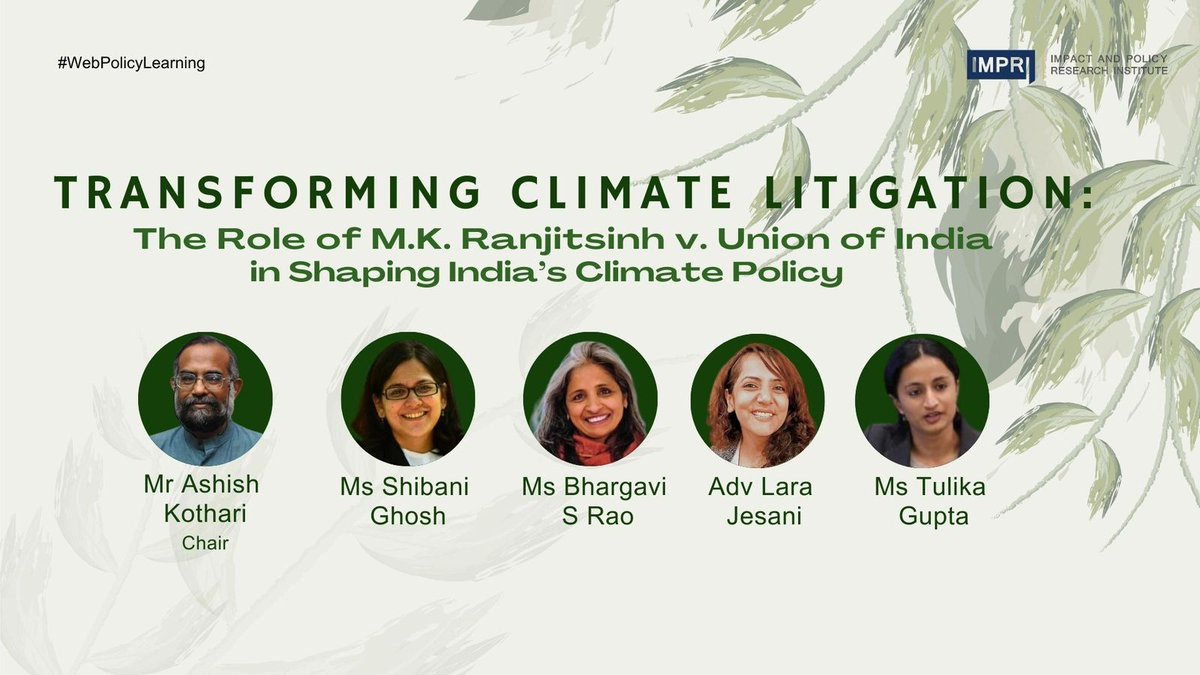 #WebPolicyLearning

IMPRI IMPACT AND POLICY RESEARCH INSTITUTE

TRANSFORMING CLIMATE LITIGATION:
The Role of M.K. Ranjitsinh v. Union of India in Shaping India's Climate Policy

Mr Ashish Kothari
Chair

Ms Shibani Ghosh

Ms Bhargavi S Rao

Adv Lara Jesani

Ms Tulika Gupta